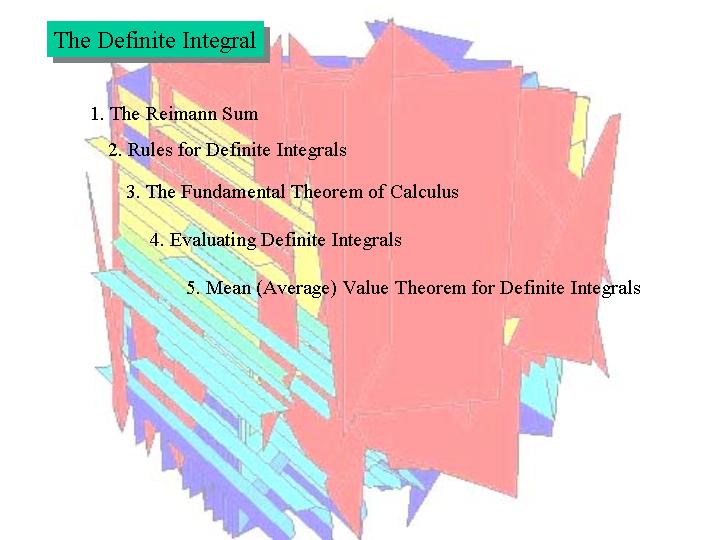 The Definite Integral

1. The Reimann Sum

2. Rules for Definite Integrals

3. The Fundamental Theorem of Calculus

4. Evaluating Definite Integrals

5. Mean (Average) Value Theorem for Definite Integrals